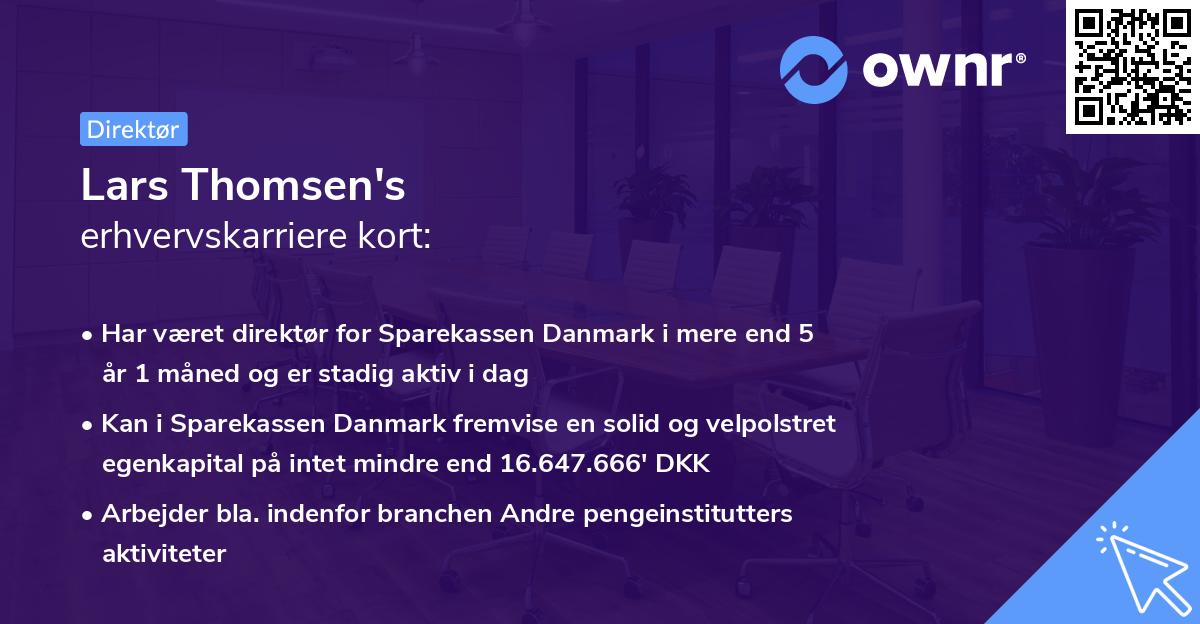 ownr®

Direktør

Lars Thomsen's
erhvervskarriere kort:

• Har været direktør for Sparekassen Danmark i mere end 5 år 1 måned og er stadig aktiv i dag
• Kan i Sparekassen Danmark fremvise en solid og velpolstret egenkapital på intet mindre end 16.647.666' DKK
• Arbejder bla. indenfor branchen Andre pengeinstitutters aktiviteter